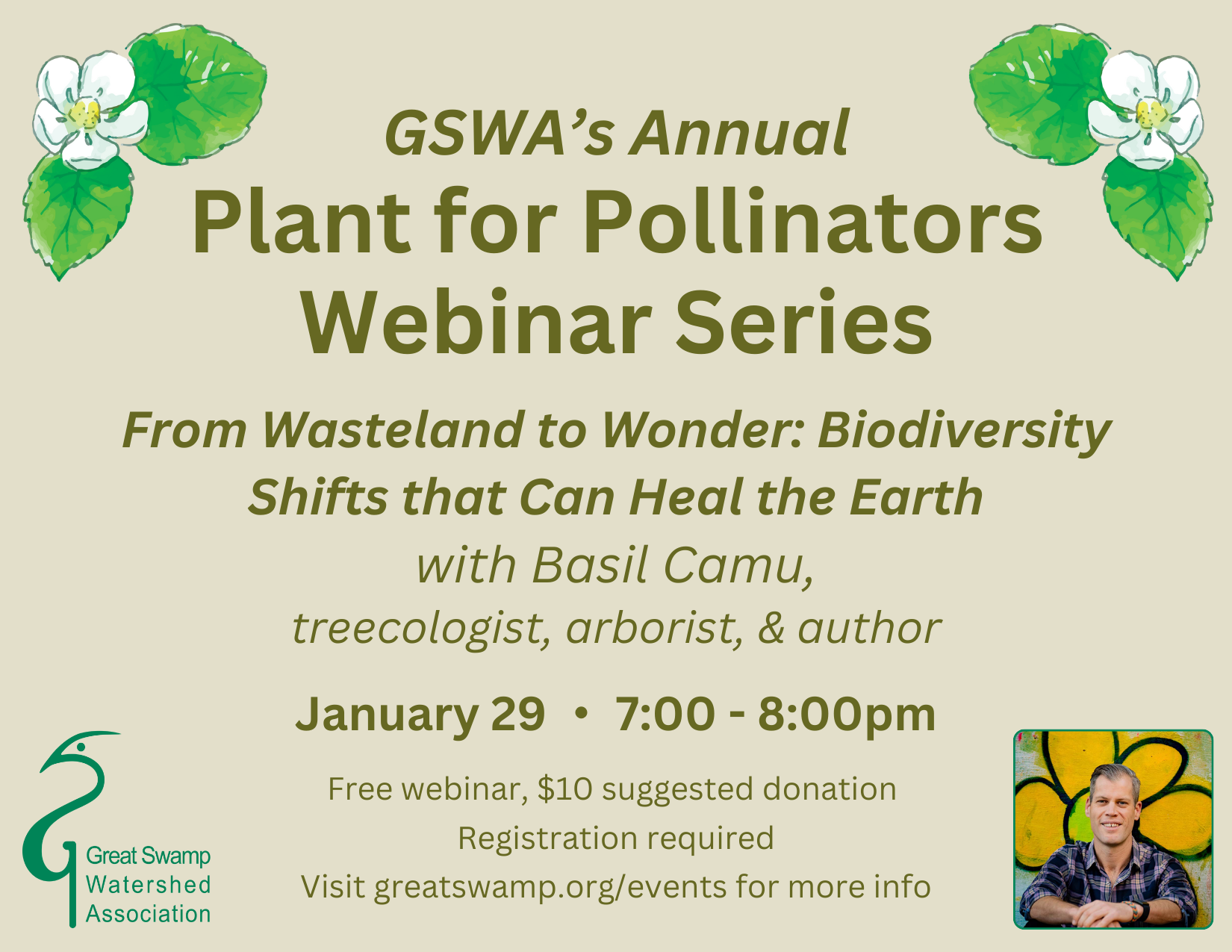 GSWA's Annual
Plant for Pollinators Webinar Series

From Wasteland to Wonder: Biodiversity Shifts that Can Heal the Earth
with Basil Camu,
treecologist, arborist, & author

January 29 • 7:00 - 8:00pm

Free webinar, $10 suggested donation
Registration required
Visit greatswamp.org/events for more info

Great Swamp Watershed Association